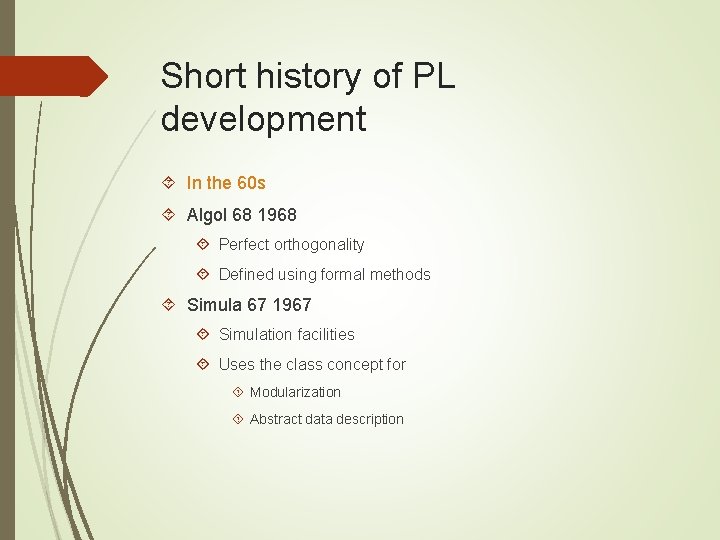 Short history of PL development

In the 60s

Algol 68 1968

Perfect orthogonality

Defined using formal methods

Simula 67 1967

Simulation facilities

Uses the class concept for

Modularization

Abstract data description